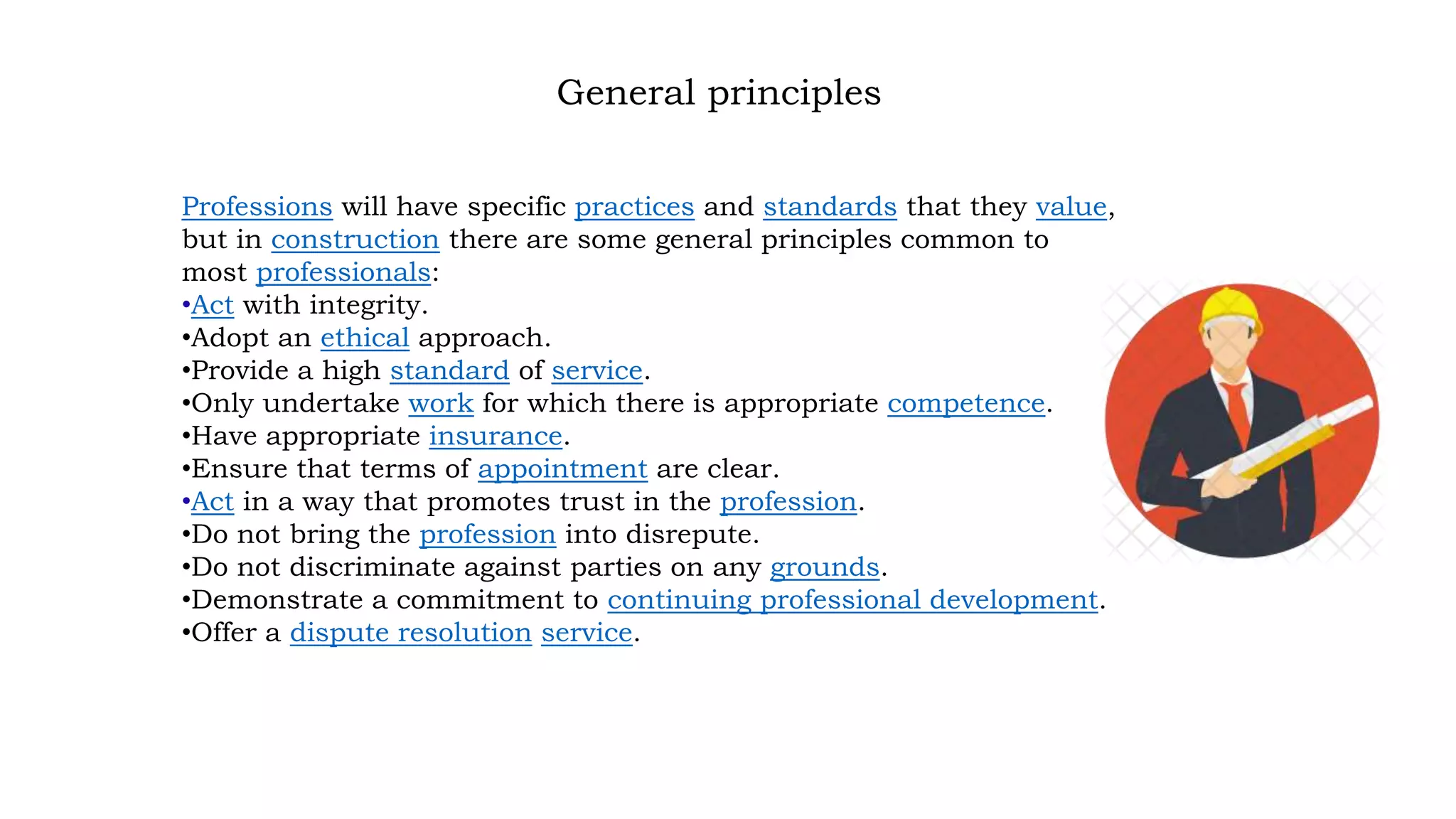 General principles

Professions will have specific practices and standards that they value, but in construction there are some general principles common to most professionals:
•Act with integrity.
•Adopt an ethical approach.
•Provide a high standard of service.
•Only undertake work for which there is appropriate competence.
•Have appropriate insurance.
•Ensure that terms of appointment are clear.
•Act in a way that promotes trust in the profession.
•Do not bring the profession into disrepute.
•Do not discriminate against parties on any grounds.
•Demonstrate a commitment to continuing professional development.
•Offer a dispute resolution service.